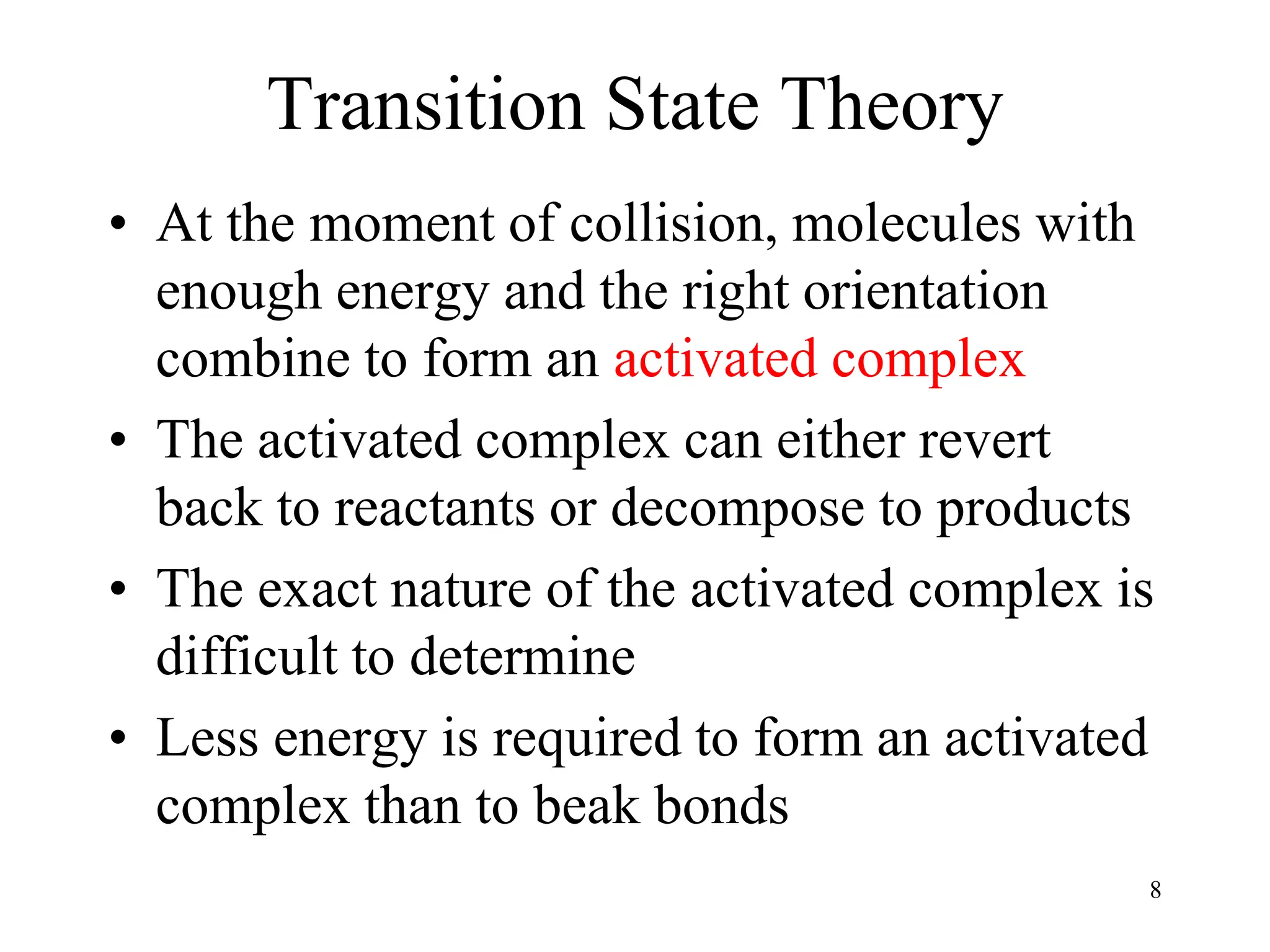 Transition State Theory

• At the moment of collision, molecules with enough energy and the right orientation combine to form an activated complex

• The activated complex can either revert back to reactants or decompose to products

• The exact nature of the activated complex is difficult to determine

• Less energy is required to form an activated complex than to beak bonds

8